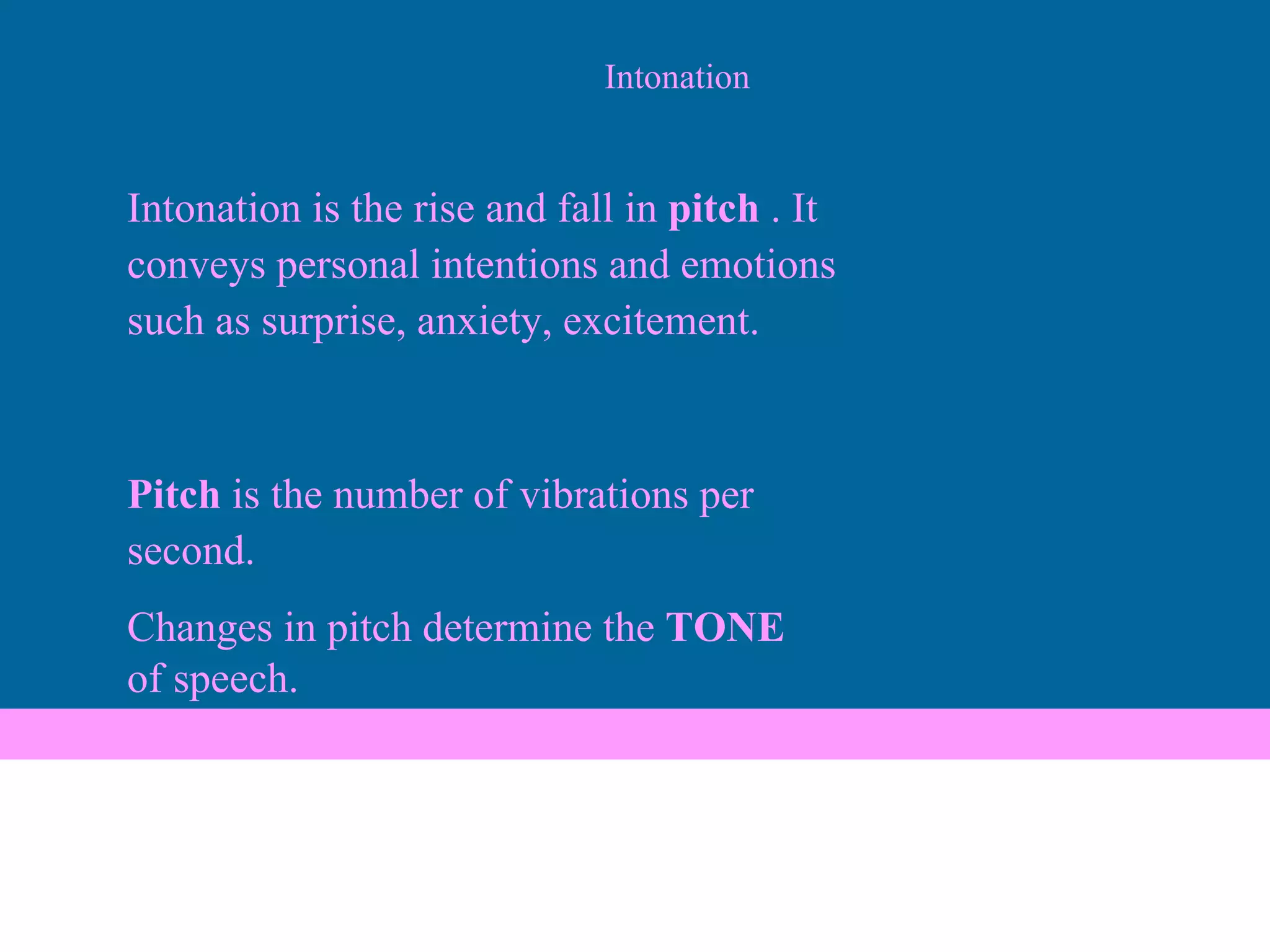 Intonation

Intonation is the rise and fall in pitch . It conveys personal intentions and emotions such as surprise, anxiety, excitement.

Pitch is the number of vibrations per second.

Changes in pitch determine the TONE of speech.